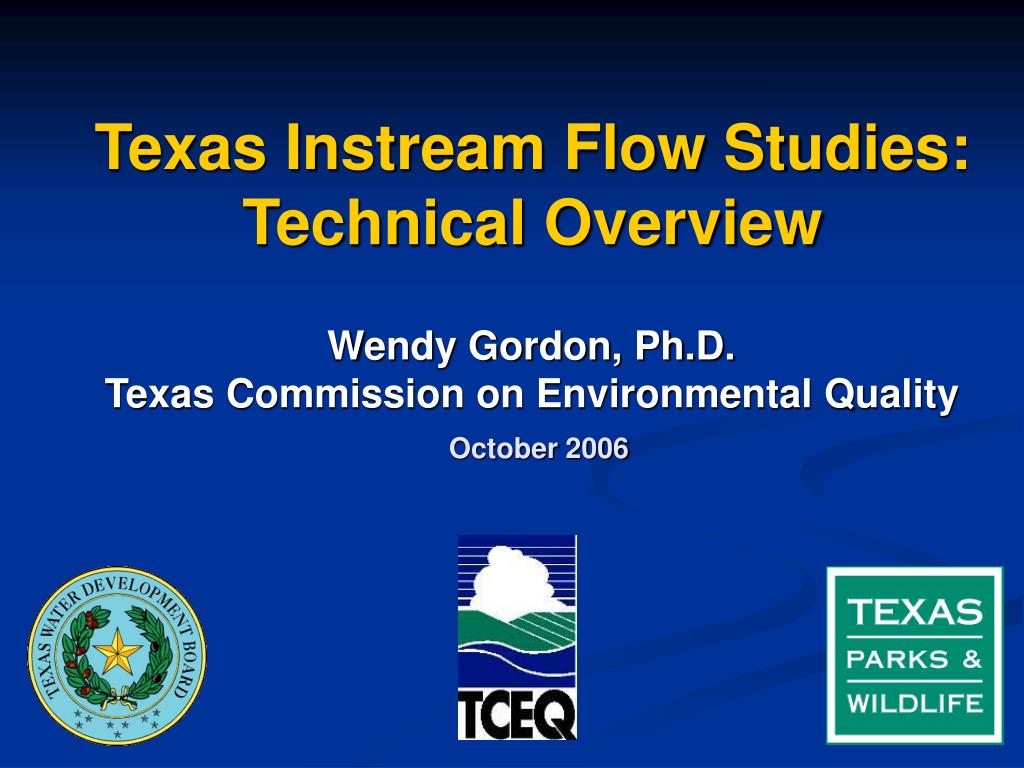 Texas Instream Flow Studies: Technical Overview

Wendy Gordon, Ph.D.
Texas Commission on Environmental Quality

October 2006

TEXAS WATER DEVELOPMENT BOARD

TCEQ

TEXAS
PARKS &
WILDLIFE